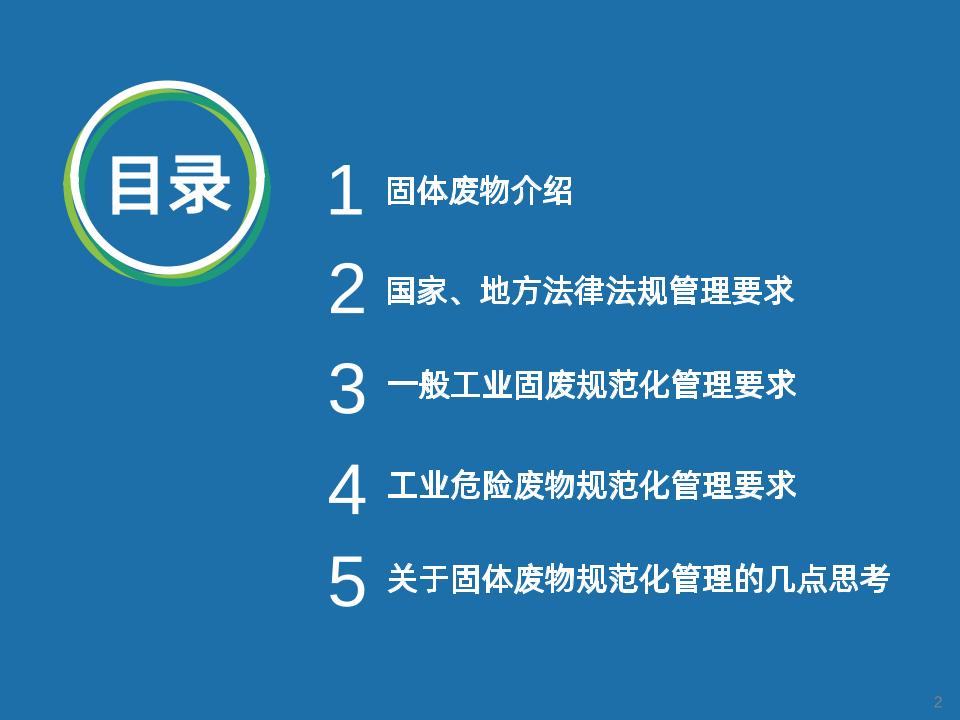 目录

1 固体废物介绍

2 国家、地方法律法规管理要求

3 一般工业固废规范化管理要求

4 工业危险废物规范化管理要求

5 关于固体废物规范化管理的几点思考

2